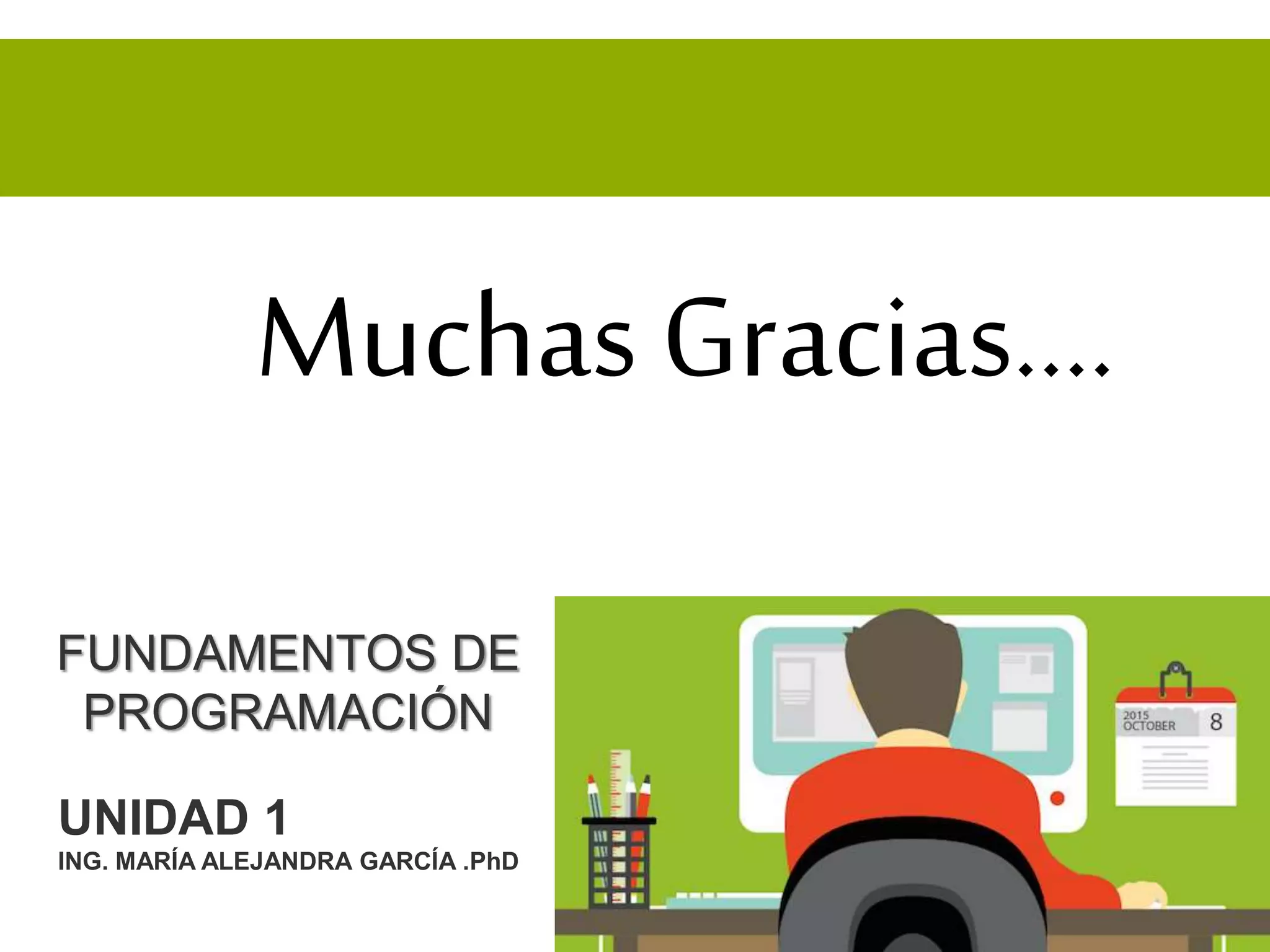 Muchas Gracias….

FUNDAMENTOS DE PROGRAMACIÓN

UNIDAD 1
ING. MARÍA ALEJANDRA GARCÍA .PhD

2015
OCTOBER 8